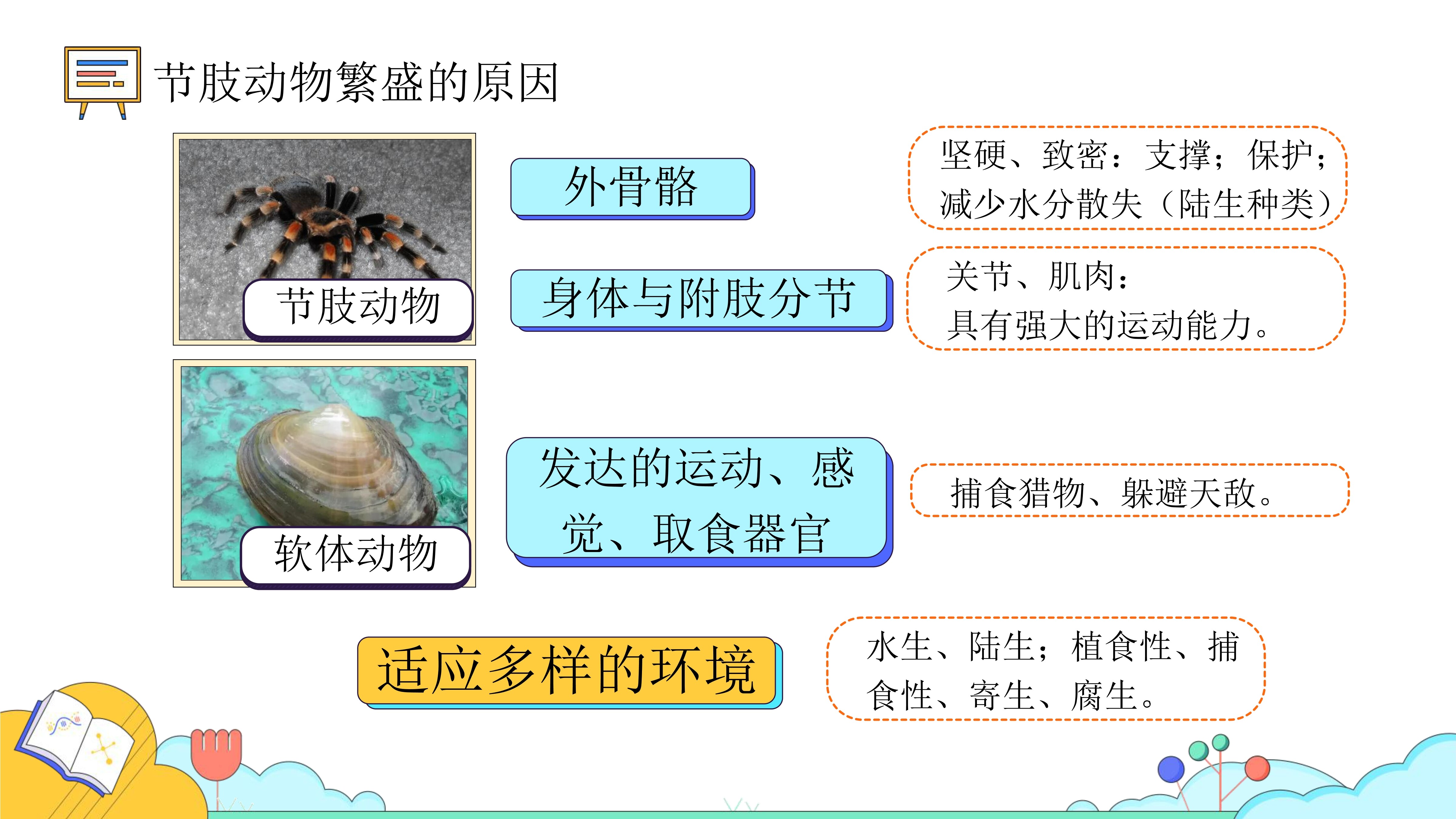 节肢动物繁盛的原因

节肢动物

软体动物

外骨骼

坚硬、致密：支撑；保护；减少水分散失（陆生种类）

身体与附肢分节

关节、肌肉：具有强大的运动能力。

发达的运动、感觉、取食器官

捕食猎物、躲避天敌。

适应多样的环境

水生、陆生；植食性、捕食性、寄生、腐生。